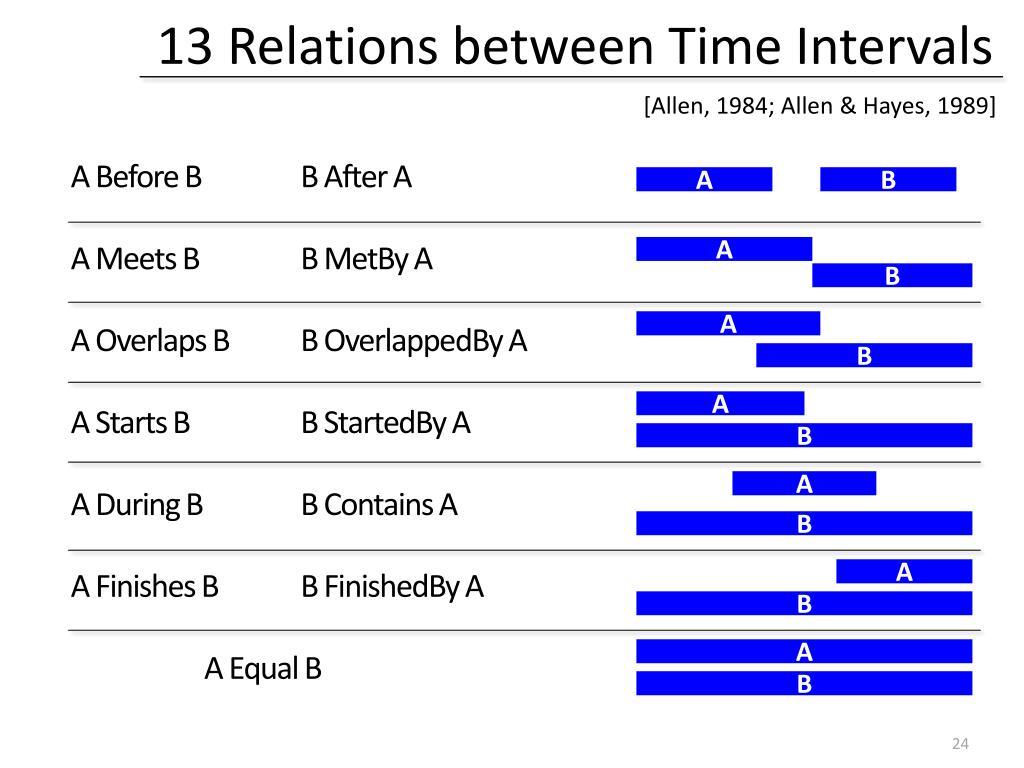 13 Relations between Time Intervals

[Allen, 1984; Allen & Hayes, 1989]

A Before B B After A
A B

A Meets B B MetBy A
A
B

A Overlaps B B OverlappedBy A
A
B

A Starts B B StartedBy A
A
B

A During B B Contains A
A
B

A Finishes B B FinishedBy A
A
B

A Equal B
A
B

24